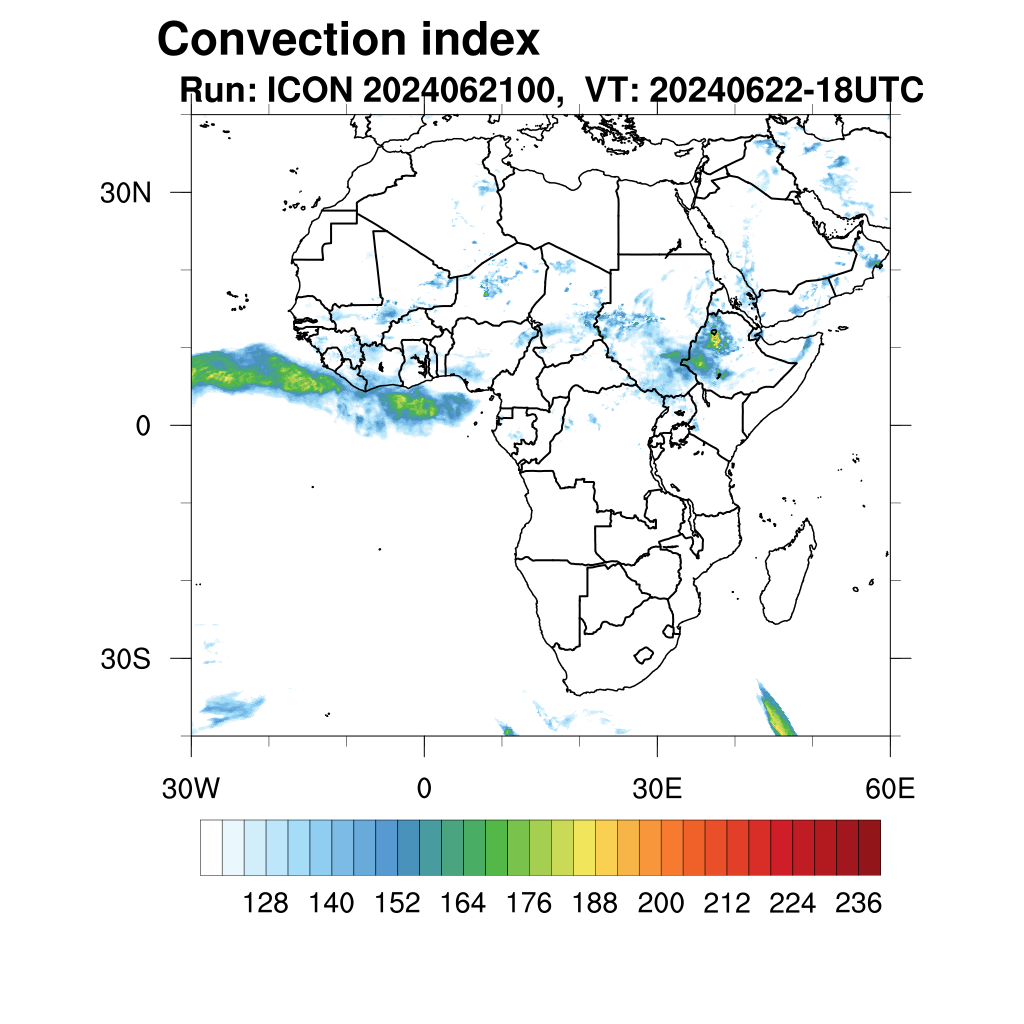 Convection index

Run: ICON 2024062100, VT: 20240622-18UTC

30N

0

30S

30W

0

30E

60E

128 140 152 164 176 188 200 212 224 236